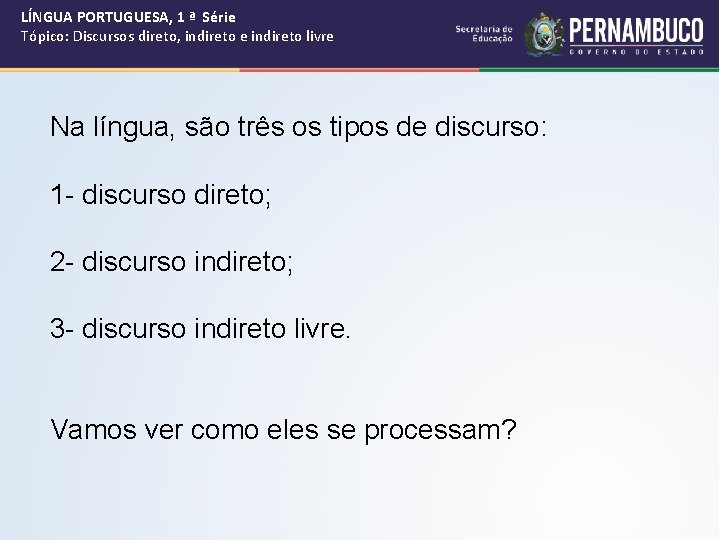 LÍNGUA PORTUGUESA, 1 ª Série
Tópico: Discursos direto, indireto e indireto livre

Secretaria de Educação
PERNAMBUCO
GOVERNO DO ESTADO

Na língua, são três os tipos de discurso:

1- discurso direto;

2- discurso indireto;

3- discurso indireto livre.

Vamos ver como eles se processam?